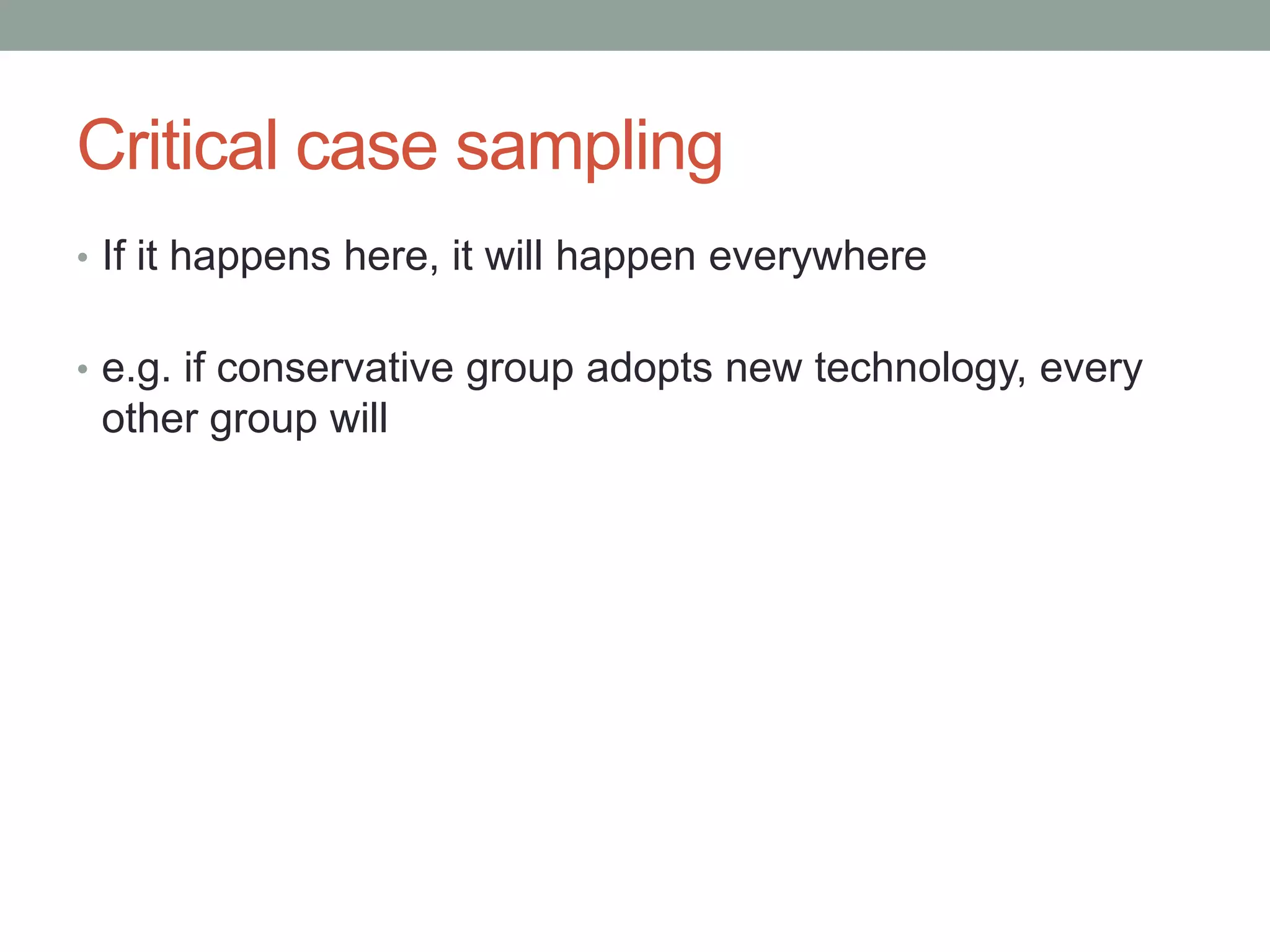 Critical case sampling

• If it happens here, it will happen everywhere

• e.g. if conservative group adopts new technology, every other group will